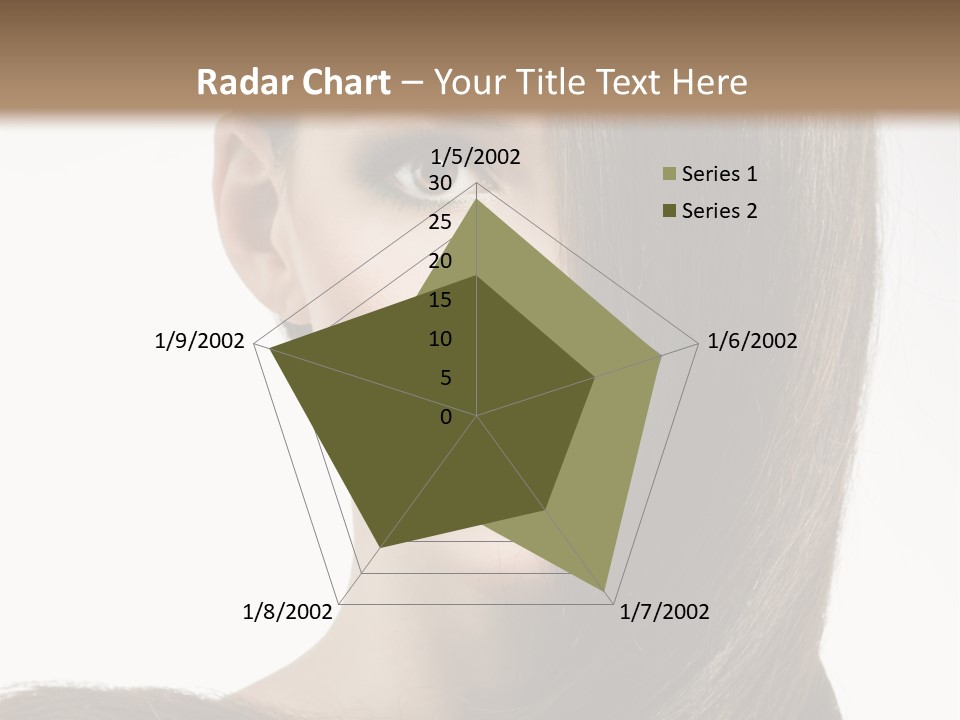 Radar Chart – Your Title Text Here

1/5/2002
30
25
20
15
10
5
0
1/6/2002
1/7/2002
1/8/2002
1/9/2002

Series 1
Series 2